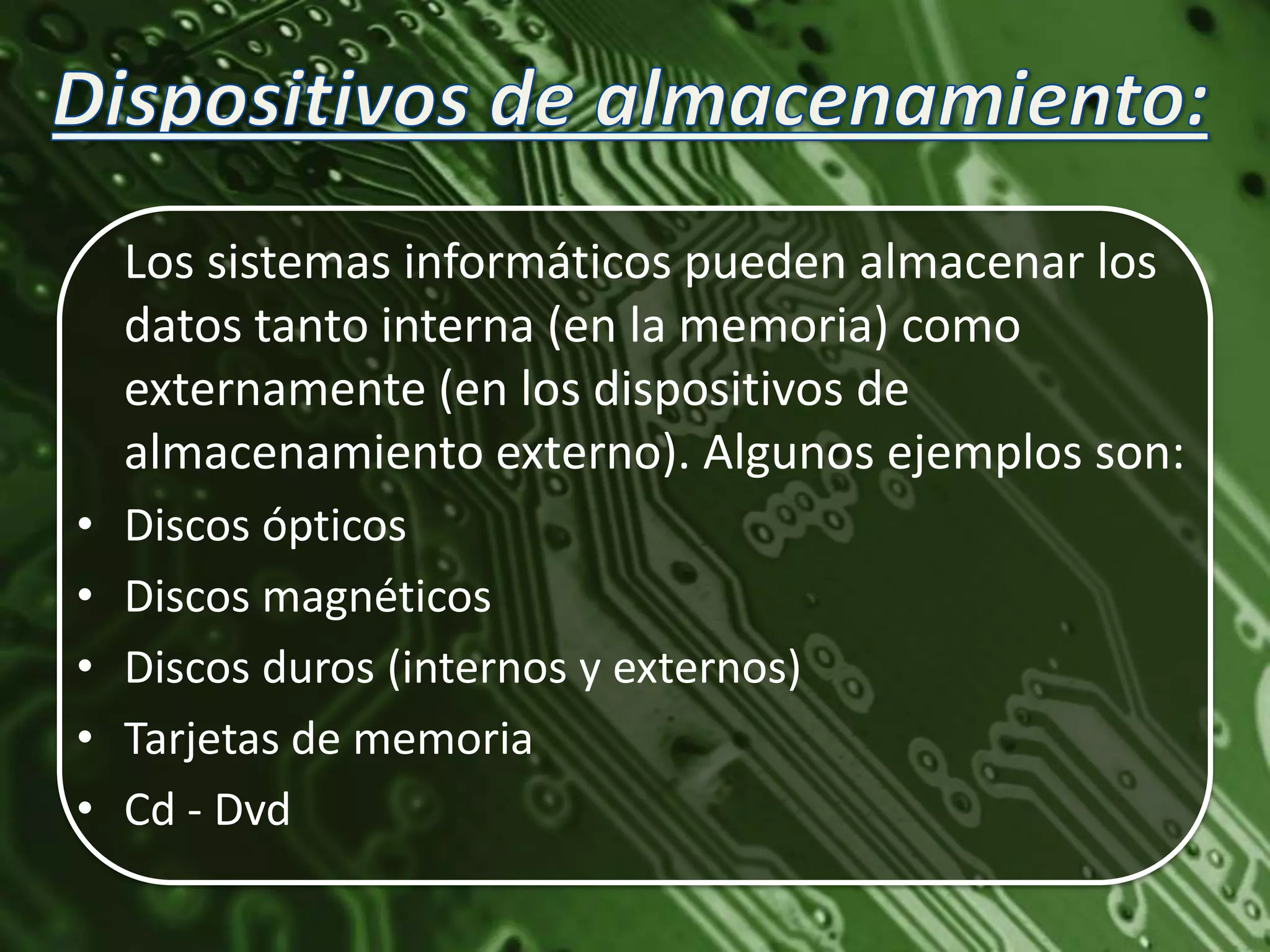 Dispositivos de almacenamiento:

Los sistemas informáticos pueden almacenar los datos tanto interna (en la memoria) como externamente (en los dispositivos de almacenamiento externo). Algunos ejemplos son:

• Discos ópticos
• Discos magnéticos
• Discos duros (internos y externos)
• Tarjetas de memoria
• Cd - Dvd